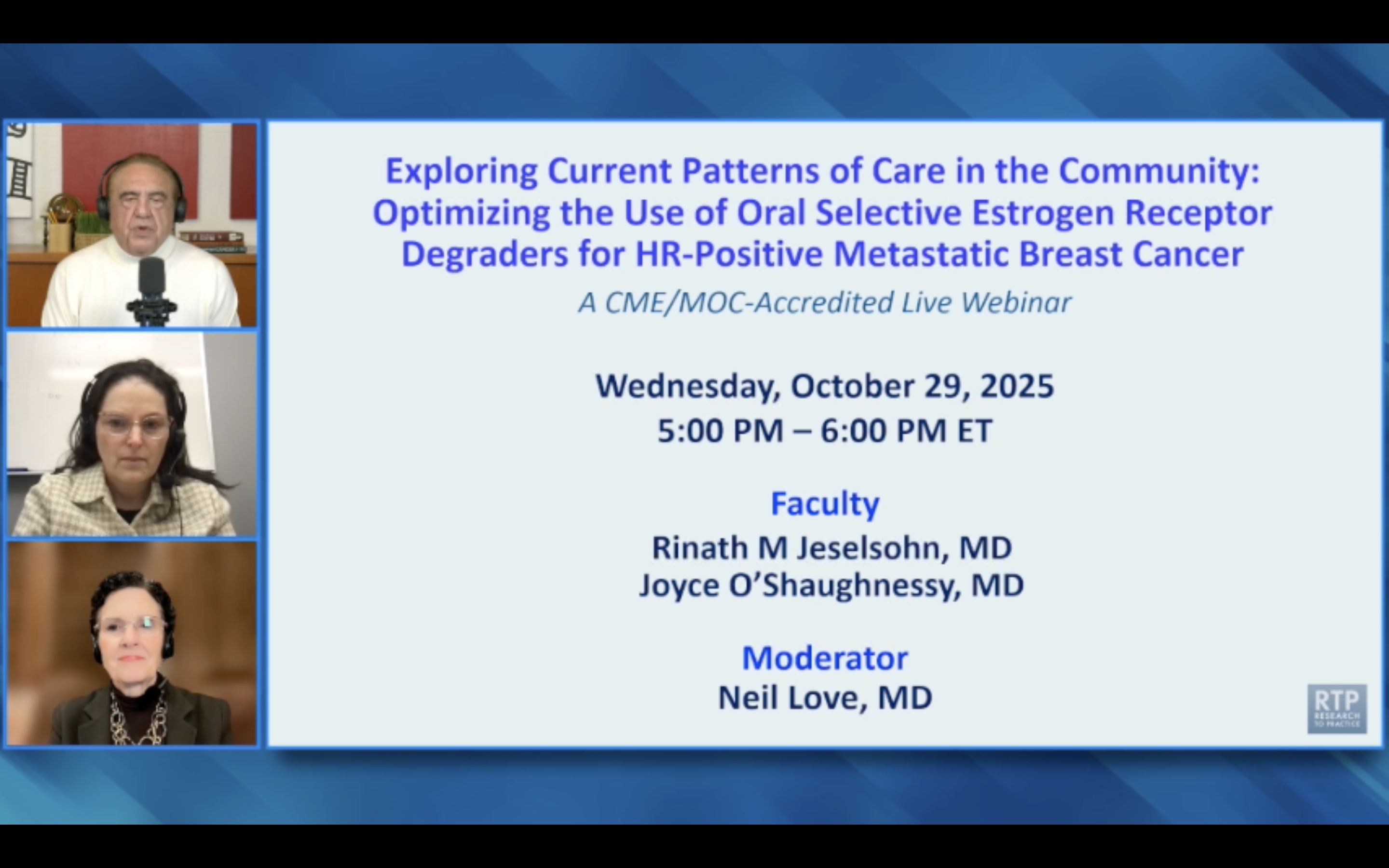 Exploring Current Patterns of Care in the Community: Optimizing the Use of Oral Selective Estrogen Receptor Degraders for HR-Positive Metastatic Breast Cancer

A CME/MOC-Accredited Live Webinar

Wednesday, October 29, 2025
5:00 PM – 6:00 PM ET

Faculty
Rinath M Jeselsohn, MD
Joyce O'Shaughnessy, MD

Moderator
Neil Love, MD

RTP RESEARCH TO PRACTICE